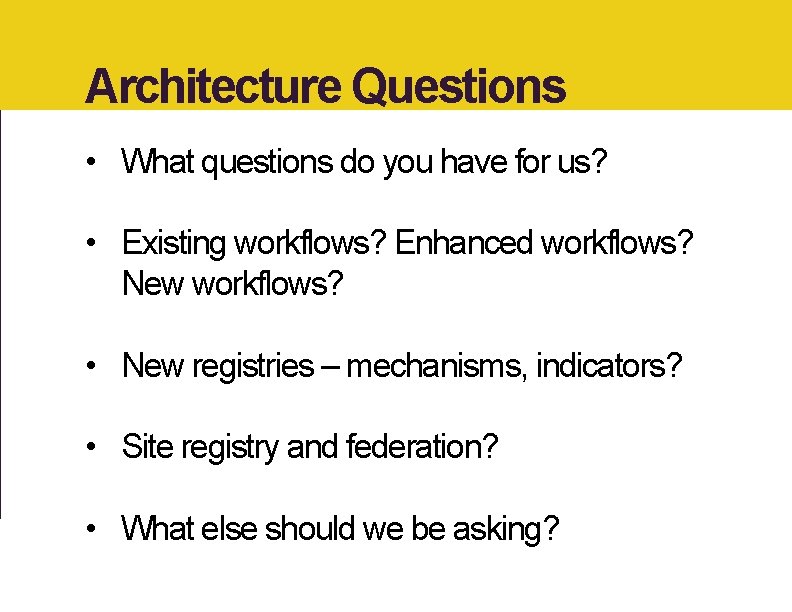 Architecture Questions

• What questions do you have for us?

• Existing workflows? Enhanced workflows? New workflows?

• New registries – mechanisms, indicators?

• Site registry and federation?

• What else should we be asking?